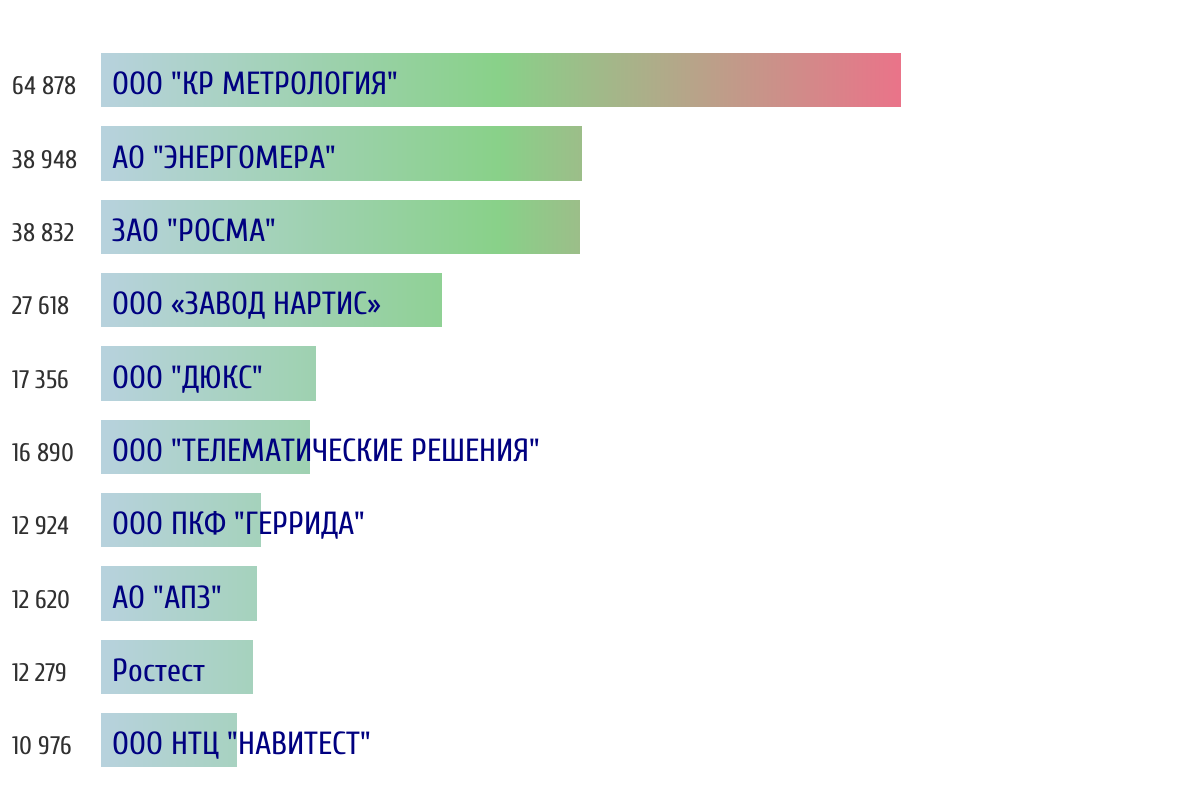 64 878 ООО "КР МЕТРОЛОГИЯ"
38 948 АО "ЭНЕРГОМЕРА"
38 832 ЗАО "РОСМА"
27 618 ООО «ЗАВОД НАРТИС»
17 356 ООО "ДЮКС"
16 890 ООО "ТЕЛЕМАТИЧЕСКИЕ РЕШЕНИЯ"
12 924 ООО ПКФ "ГЕРРИДА"
12 620 АО "АПЗ"
12 279 Ростест
10 976 ООО НТЦ "НАВИТЕСТ"